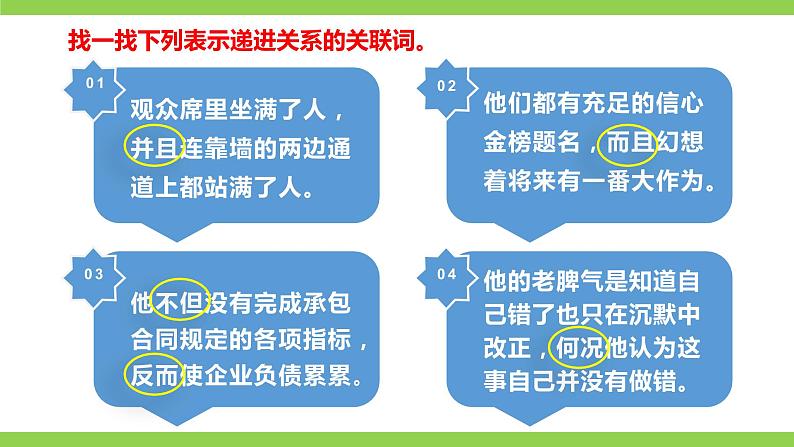 找一找下列表示递进关系的关联词。

01
观众席里坐满了人，并且连靠墙的两边通道上都站满了人。

02
他们都有充足的信心金榜题名，而且幻想着将来有一番大作为。

03
他不但没有完成承包合同规定的各项指标，反而使企业负债累累。

04
他的老脾气是知道自己错了也只在沉默中改正，何况他认为这事自己并没有做错。